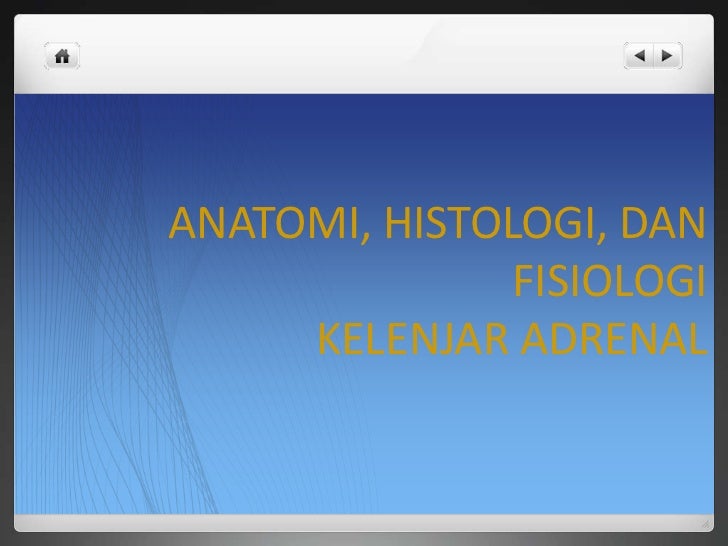 ANATOMI, HISTOLOGI, DAN FISIOLOGI
KELENJAR ADRENAL